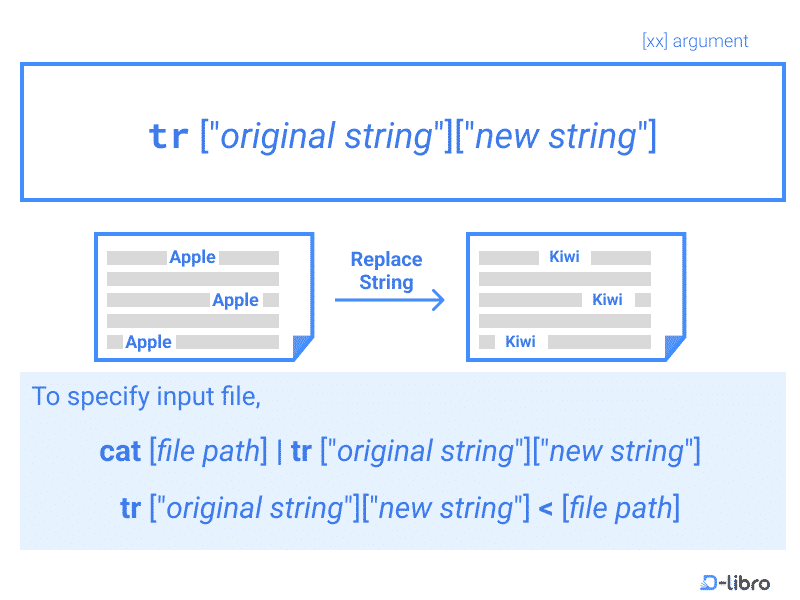 [xx] argument

tr ["original string"]["new string"]

Apple
Apple
Apple

Replace String

Kiwi
Kiwi
Kiwi

To specify input file,

cat [file path] | tr ["original string"]["new string"]

tr ["original string"]["new string"] < [file path]

D-libro